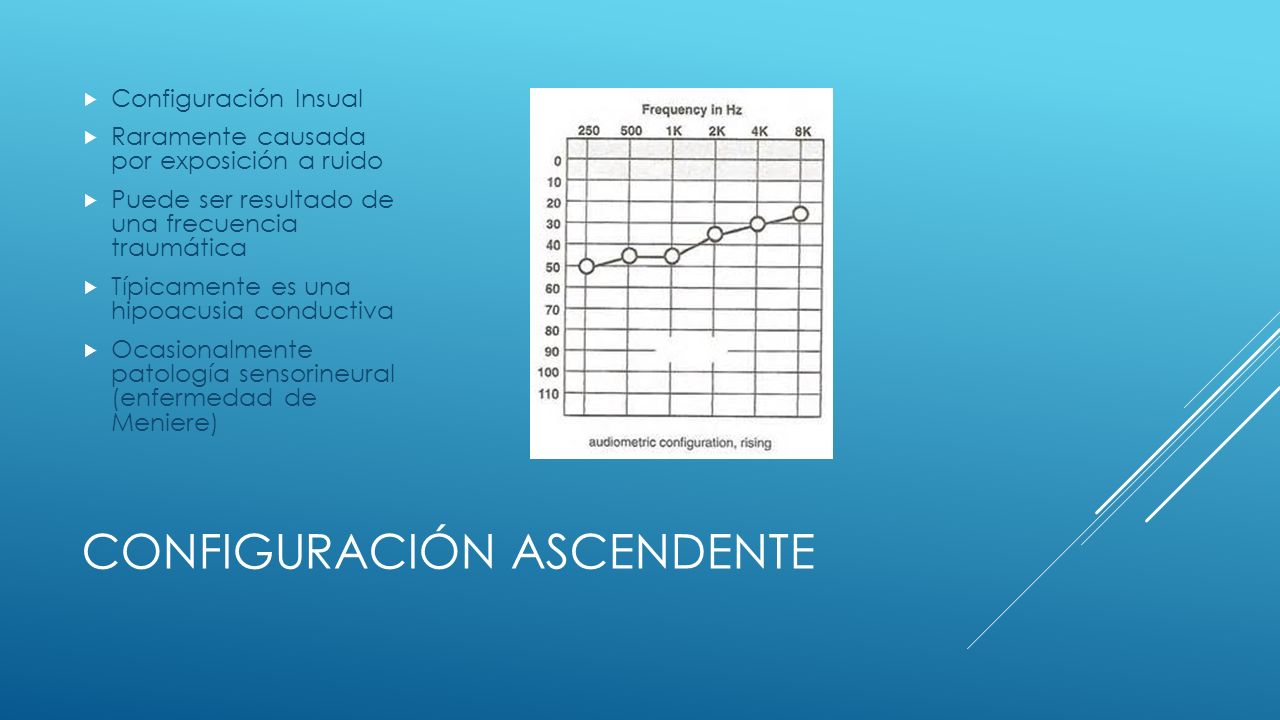 Configuración Insual

Raramente causada por exposición a ruido

Puede ser resultado de una frecuencia traumática

Típicamente es una hipoacusia conductiva

Ocasionalmente patología sensorineural (enfermedad de Meniere)

Frequency in Hz

250 500 1K 2K 4K 8K

0
10
20
30
40
50
60
70
80
90
100
110

audiometric configuration, rising

CONFIGURACIÓN ASCENDENTE